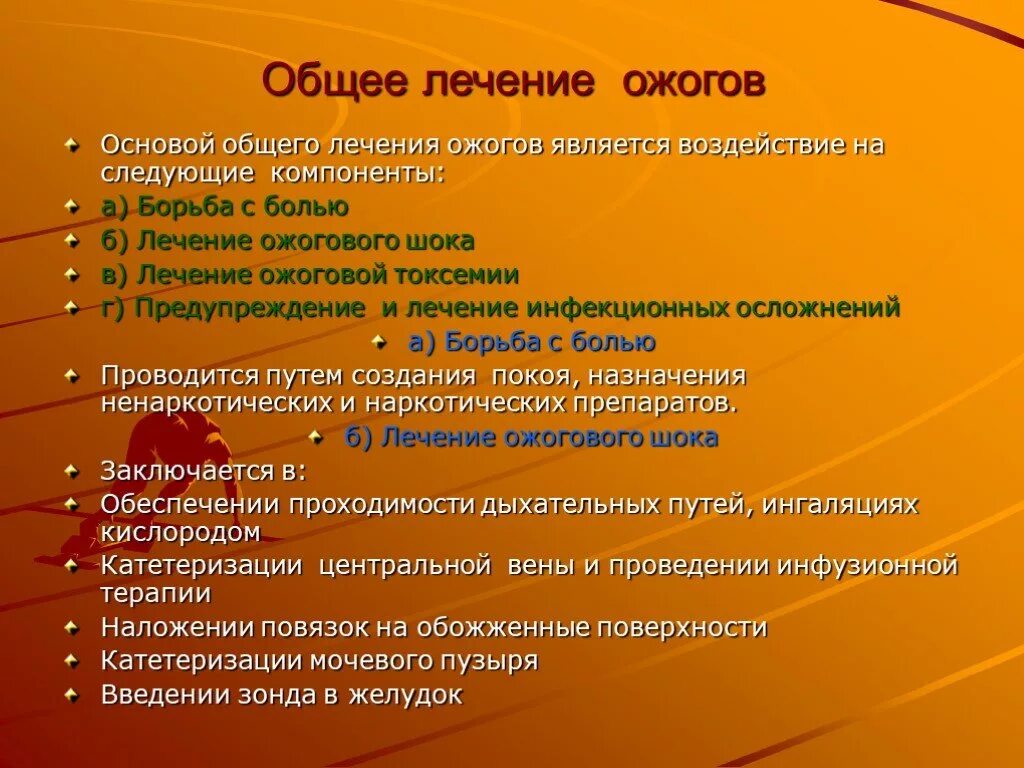 Общее лечение ожогов

Основой общего лечения ожогов является воздействие на следующие компоненты:

а) Борьба с болью

б) Лечение ожогового шока

в) Лечение ожоговой токсемии

г) Предупреждение и лечение инфекционных осложнений

а) Борьба с болью

Проводится путем создания покоя, назначения ненаркотических и наркотических препаратов.

б) Лечение ожогового шока

Заключается в:

Обеспечении проходимости дыхательных путей, ингаляциях кислородом

Катетеризации центральной вены и проведении инфузионной терапии

Наложении повязок на обожженные поверхности

Катетеризации мочевого пузыря

Введении зонда в желудок